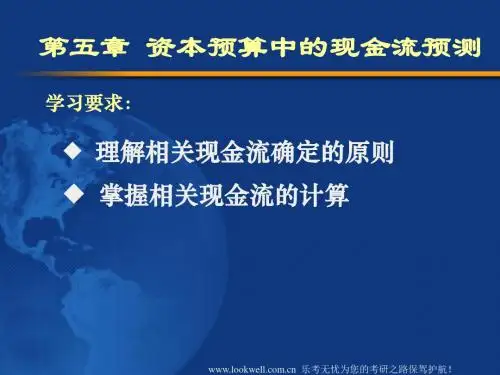 第五章 资本预算中的现金流预测

学习要求：

◆ 理解相关现金流确定的原则

◆ 掌握相关现金流的计算

www.lookwell.com.cn 乐考无忧为您的考研之路保驾护航！